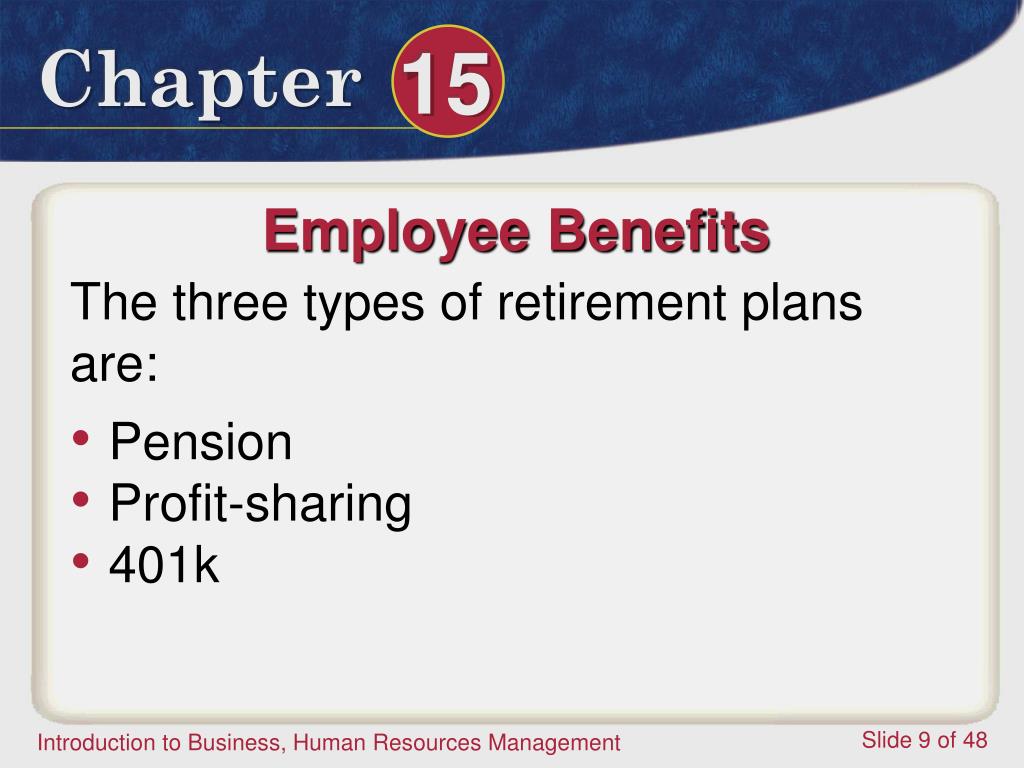 Chapter 15

Employee Benefits

The three types of retirement plans are:

• Pension
• Profit-sharing
• 401k

Introduction to Business, Human Resources Management

Slide 9 of 48